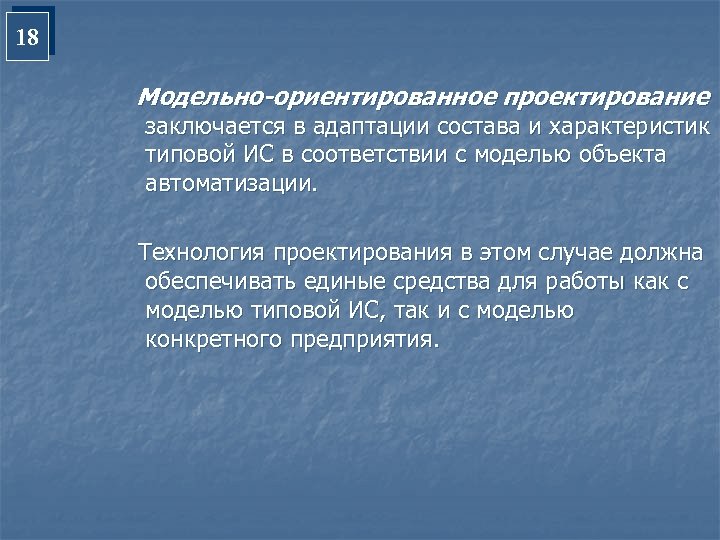 18

Модельно-ориентированное проектирование заключается в адаптации состава и характеристик типовой ИС в соответствии с моделью объекта автоматизации.

Технология проектирования в этом случае должна обеспечивать единые средства для работы как с моделью типовой ИС, так и с моделью конкретного предприятия.